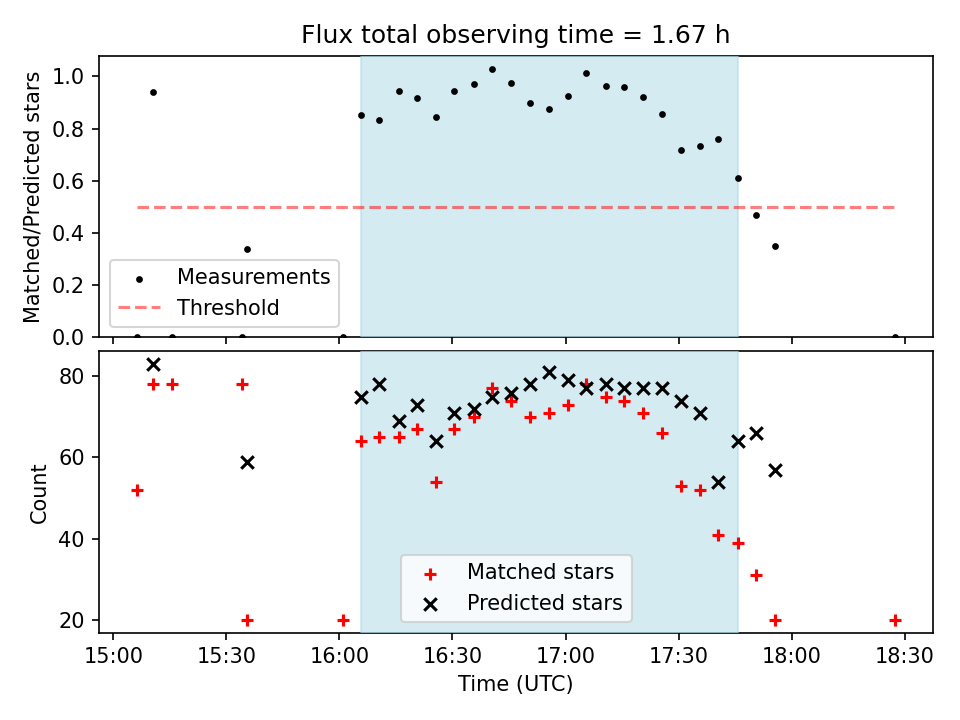 Flux total observing time = 1.67 h

Matched/Predicted stars

1.0
0.8
0.6
0.4
0.2
0.0

Measurements
Threshold

Count

80
60
40
20

Matched stars
Predicted stars

15:00
15:30
16:00
16:30
17:00
17:30
18:00
18:30

Time (UTC)